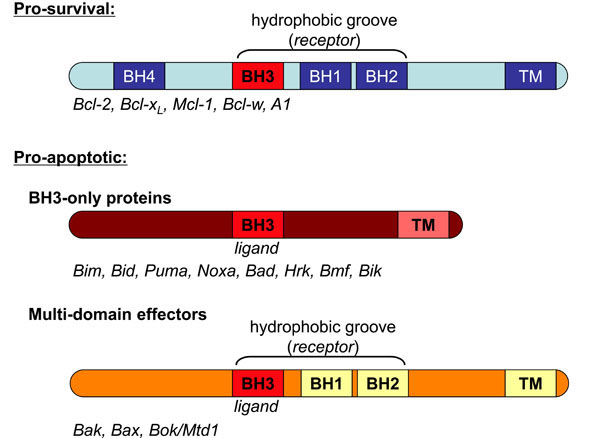 Pro-survival:

hydrophobic groove
(receptor)

BH4 BH3 BH1 BH2 TM

Bcl-2, Bcl-$x_L$, Mcl-1, Bcl-w, A1

Pro-apoptotic:

BH3-only proteins

BH3 TM

ligand

Bim, Bid, Puma, Noxa, Bad, Hrk, Bmf, Bik

Multi-domain effectors

hydrophobic groove
(receptor)

BH3 BH1 BH2 TM

ligand

Bak, Bax, Bok/Mtd1